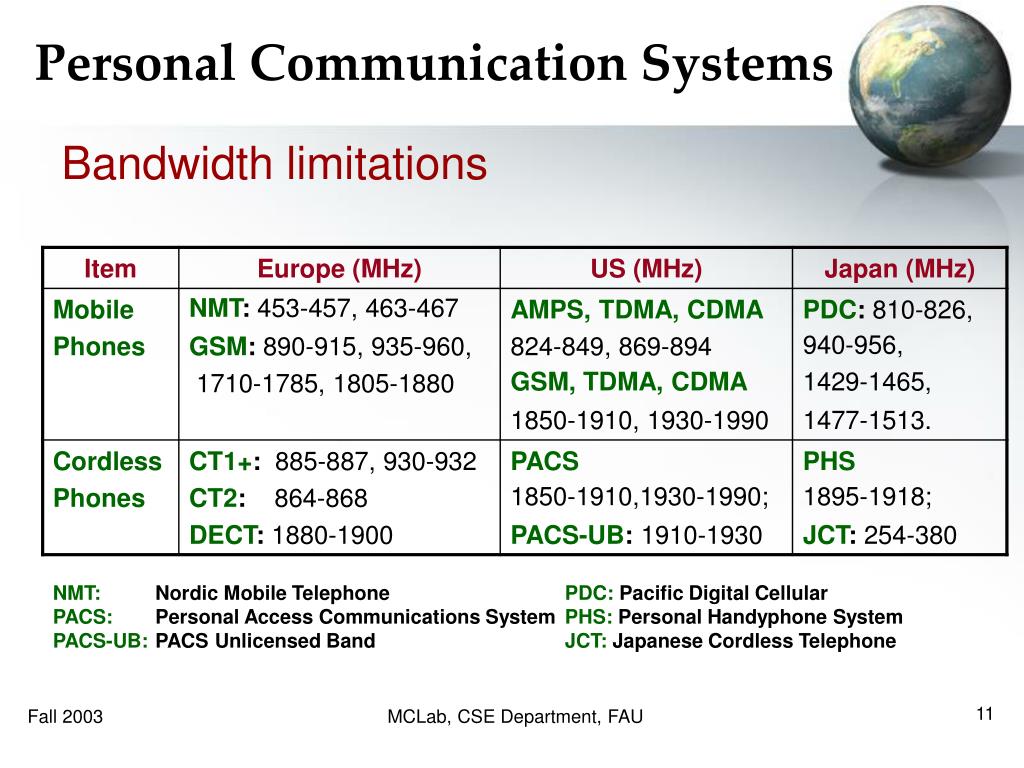 Personal Communication Systems

Bandwidth limitations

| Item | Europe (MHz) | US (MHz) | Japan (MHz) |
|---|---|---|---|
| Mobile Phones | NMT: 453-457, 463-467 GSM: 890-915, 935-960, 1710-1785, 1805-1880 | AMPS, TDMA, CDMA 824-849, 869-894 GSM, TDMA, CDMA 1850-1910, 1930-1990 | PDC: 810-826, 940-956, 1429-1465, 1477-1513. |
| Cordless Phones | CT1+: 885-887, 930-932 CT2: 864-868 DECT: 1880-1900 | PACS 1850-1910,1930-1990; PACS-UB: 1910-1930 | PHS 1895-1918; JCT: 254-380 |

NMT: Nordic Mobile Telephone
PACS: Personal Access Communications System
PACS-UB: PACS Unlicensed Band

PDC: Pacific Digital Cellular
PHS: Personal Handyphone System
JCT: Japanese Cordless Telephone

Fall 2003

MCLab, CSE Department, FAU

11